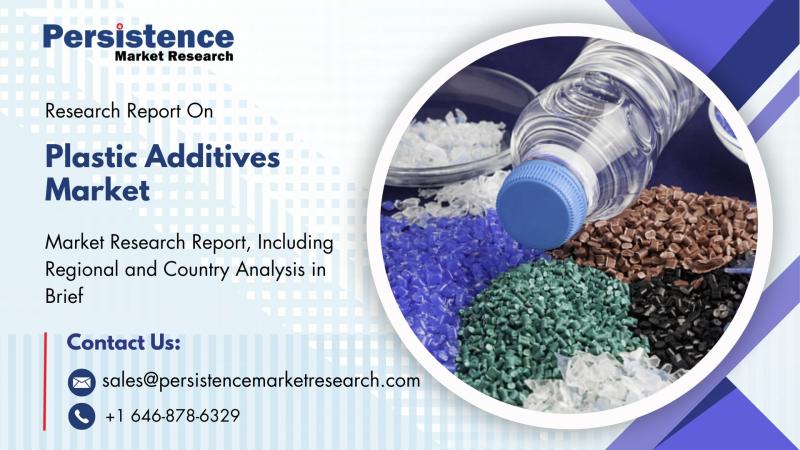 Persistence
Market Research

Research Report On

Plastic Additives Market

Market Research Report, Including Regional and Country Analysis in Brief

Contact Us:

sales@persistencemarketresearch.com

+1 646-878-6329